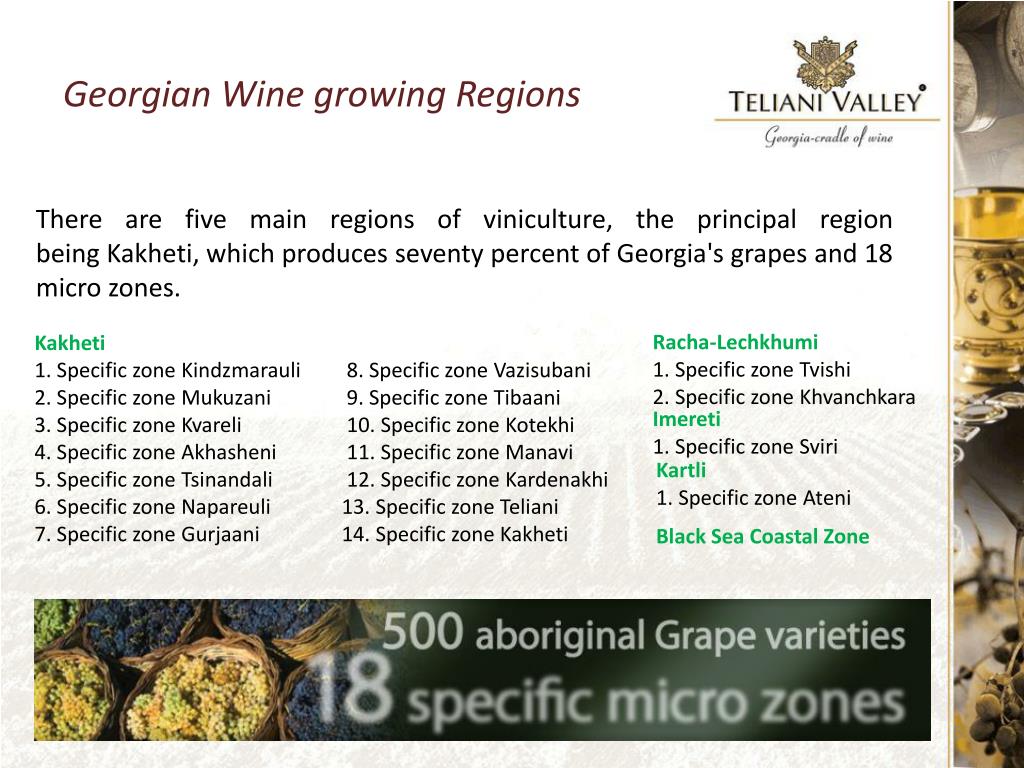 Georgian Wine growing Regions

TELIANI VALLEY
Georgia-cradle of wine

There are five main regions of viniculture, the principal region being Kakheti, which produces seventy percent of Georgia's grapes and 18 micro zones.

Kakheti
1. Specific zone Kindzmarauli
2. Specific zone Mukuzani
3. Specific zone Kvareli
4. Specific zone Akhasheni
5. Specific zone Tsinandali
6. Specific zone Napareuli
7. Specific zone Gurjaani

8. Specific zone Vazisubani
9. Specific zone Tibaani
10. Specific zone Kotekhi
11. Specific zone Manavi
12. Specific zone Kardenakhi
13. Specific zone Teliani
14. Specific zone Kakheti

Racha-Lechkhumi
1. Specific zone Tvishi
2. Specific zone Khvanchkara
Imereti
1. Specific zone Sviri
Kartli
1. Specific zone Ateni
Black Sea Coastal Zone

500 aboriginal Grape varieties
18 specific micro zones